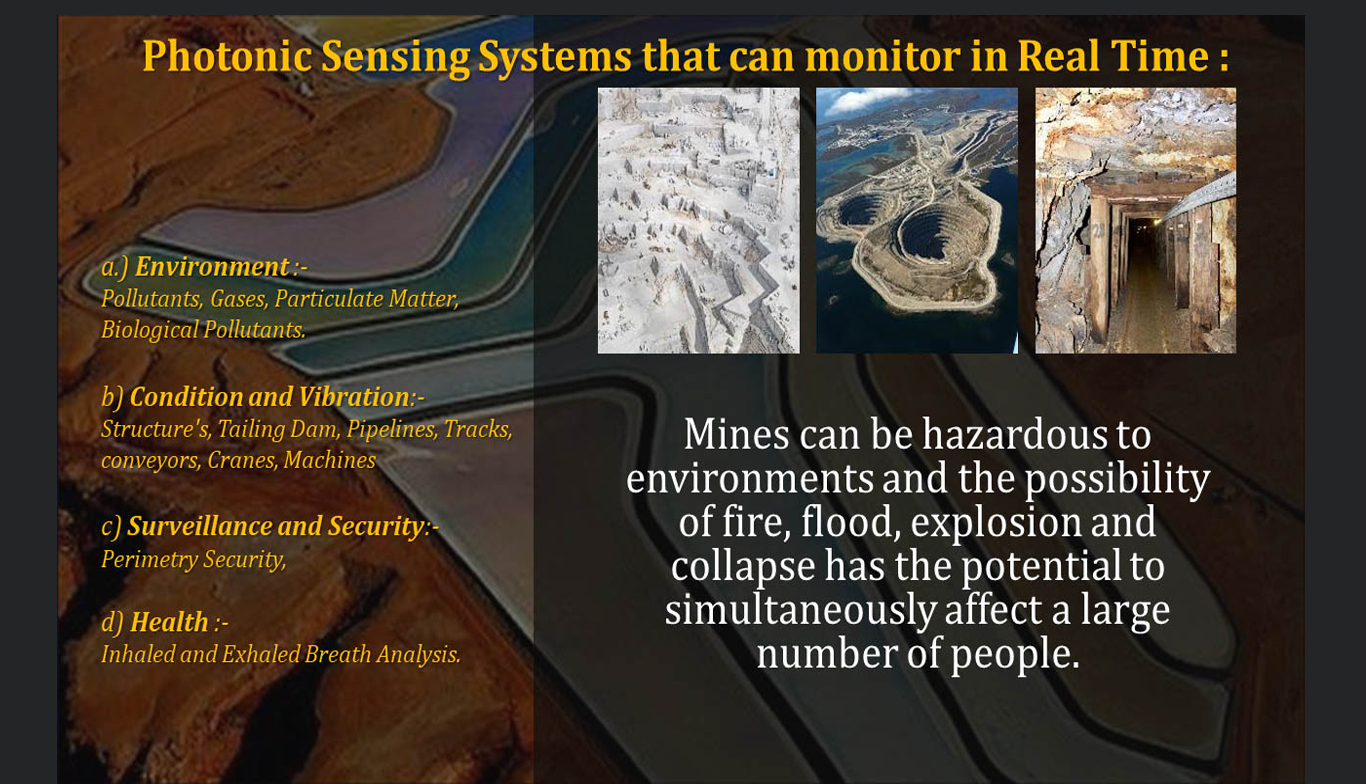 Photonic Sensing Systems that can monitor in Real Time :

a.) Environment :-
Pollutants, Gases, Particulate Matter, Biological Pollutants.

b) Condition and Vibration:-
Structure's, Tailing Dam, Pipelines, Tracks, conveyors, Cranes, Machines

c) Surveillance and Security:-
Perimetry Security,

d) Health :-
Inhaled and Exhaled Breath Analysis.

Mines can be hazardous to environments and the possibility of fire, flood, explosion and collapse has the potential to simultaneously affect a large number of people.